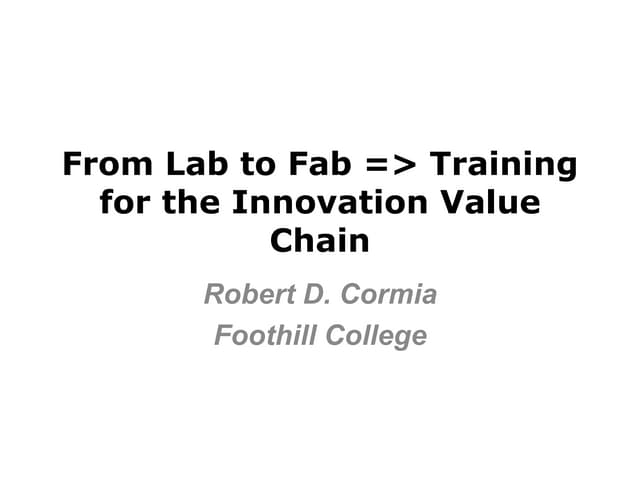 From Lab to Fab => Training for the Innovation Value Chain

Robert D. Cormia

Foothill College